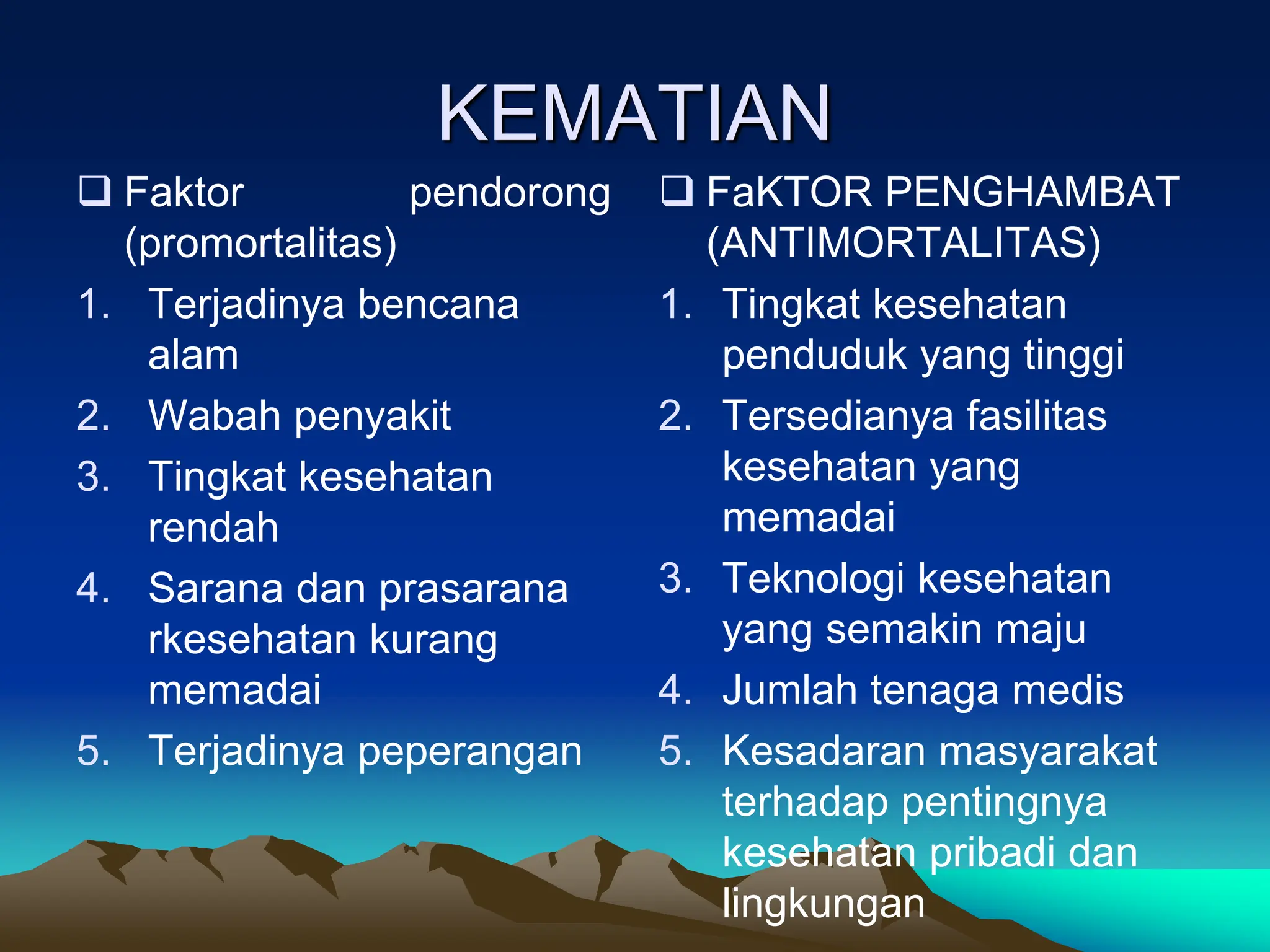 KEMATIAN

❑ Faktor pendorong (promortalitas)

1. Terjadinya bencana alam
2. Wabah penyakit
3. Tingkat kesehatan rendah
4. Sarana dan prasarana rkesehatan kurang memadai
5. Terjadinya peperangan

❑ FaKTOR PENGHAMBAT (ANTIMORTALITAS)

1. Tingkat kesehatan penduduk yang tinggi
2. Tersedianya fasilitas kesehatan yang memadai
3. Teknologi kesehatan yang semakin maju
4. Jumlah tenaga medis
5. Kesadaran masyarakat terhadap pentingnya kesehatan pribadi dan lingkungan